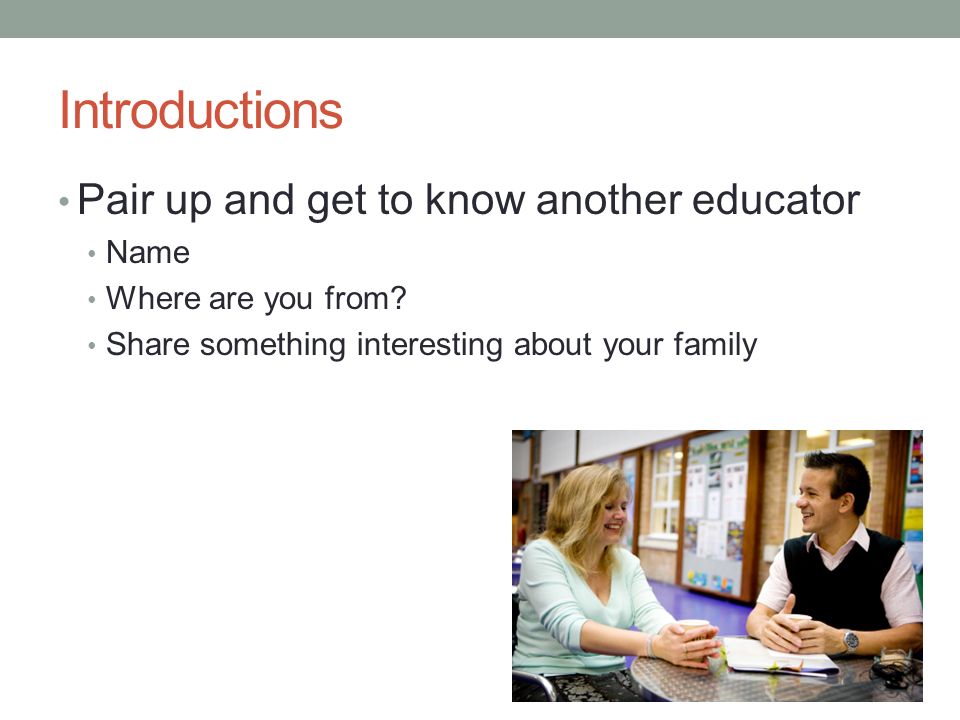 Introductions

• Pair up and get to know another educator
• Name
• Where are you from?
• Share something interesting about your family